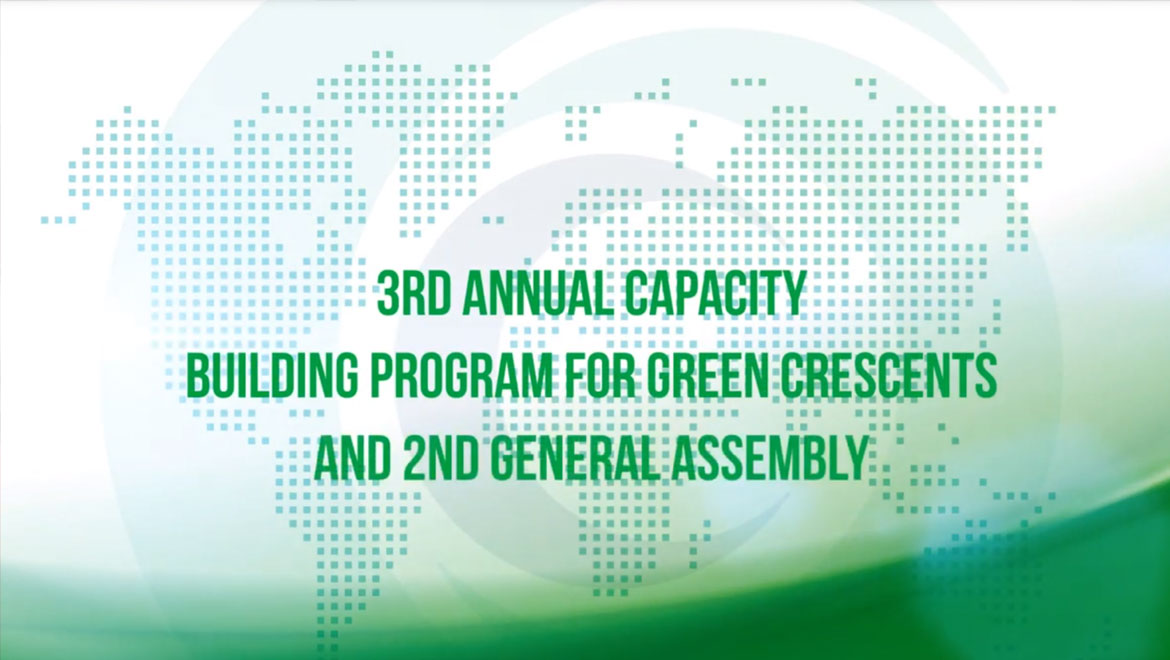 3RD ANNUAL CAPACITY BUILDING PROGRAM FOR GREEN CRESCENTS AND 2ND GENERAL ASSEMBLY